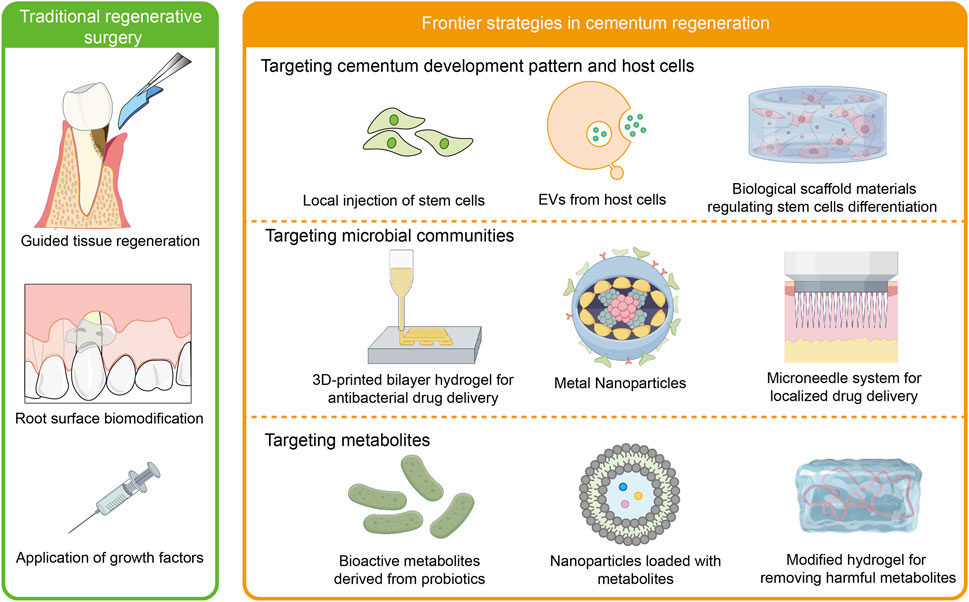 Traditional regenerative surgery

Guided tissue regeneration

Root surface biomodification

Application of growth factors

Frontier strategies in cementum regeneration

Targeting cementum development pattern and host cells

Local injection of stem cells

EVs from host cells

Biological scaffold materials regulating stem cells differentiation

Targeting microbial communities

3D-printed bilayer hydrogel for antibacterial drug delivery

Metal Nanoparticles

Microneedle system for localized drug delivery

Targeting metabolites

Bioactive metabolites derived from probiotics

Nanoparticles loaded with metabolites

Modified hydrogel for removing harmful metabolites